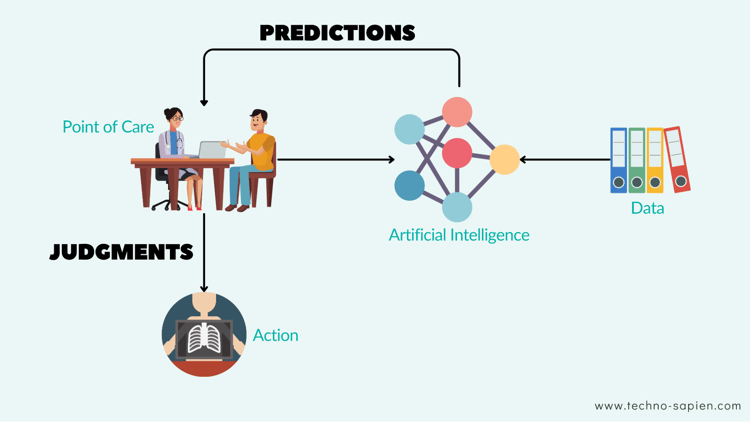 PREDICTIONS

Point of Care

Artificial Intelligence

Data

JUDGMENTS

Action

www.techno-sapien.com